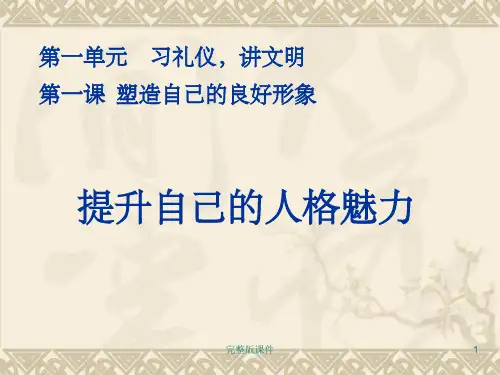 第一单元　习礼仪，讲文明

第一课 塑造自己的良好形象

提升自己的人格魅力

完整版课件

1